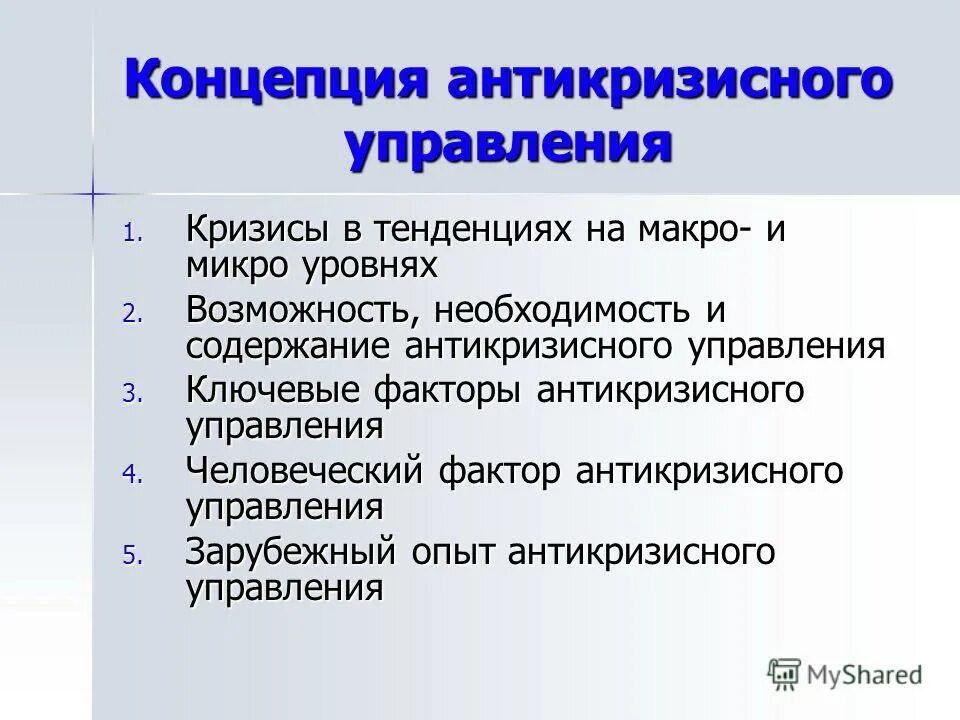 Концепция антикризисного управления

1. Кризисы в тенденциях на макро- и микро уровнях
2. Возможность, необходимость и содержание антикризисного управления
3. Ключевые факторы антикризисного управления
4. Человеческий фактор антикризисного управления
5. Зарубежный опыт антикризисного управления

MyShared